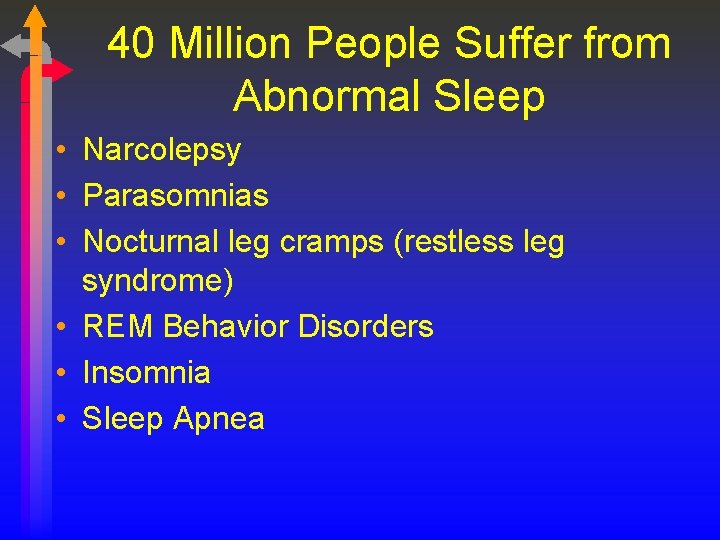 40 Million People Suffer from Abnormal Sleep

• Narcolepsy
• Parasomnias
• Nocturnal leg cramps (restless leg syndrome)
• REM Behavior Disorders
• Insomnia
• Sleep Apnea